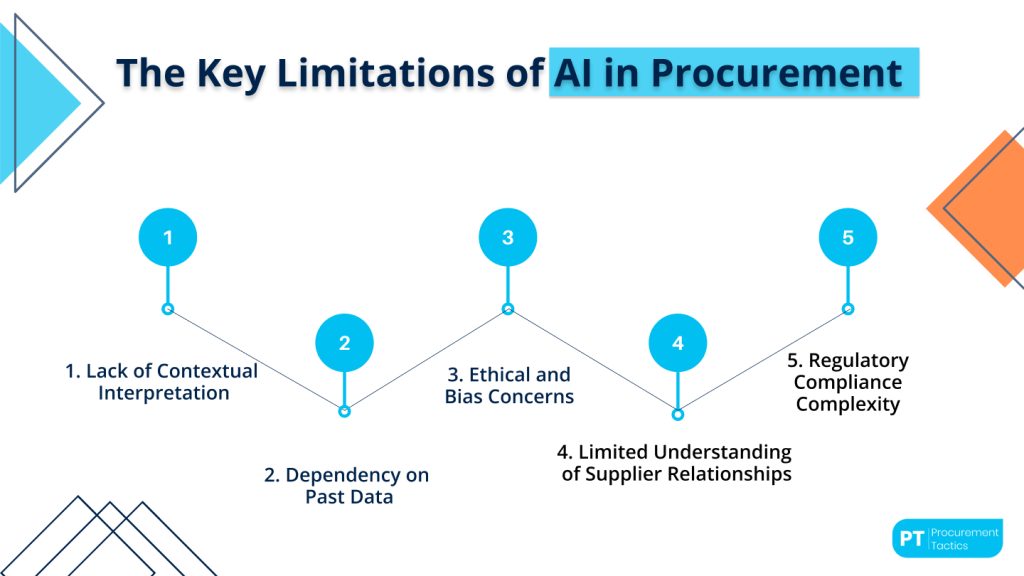 The Key Limitations of AI in Procurement

1

2

3

4

5

1. Lack of Contextual Interpretation

2. Dependency on Past Data

3. Ethical and Bias Concerns

4. Limited Understanding of Supplier Relationships

5. Regulatory Compliance Complexity

PT Procurement Tactics